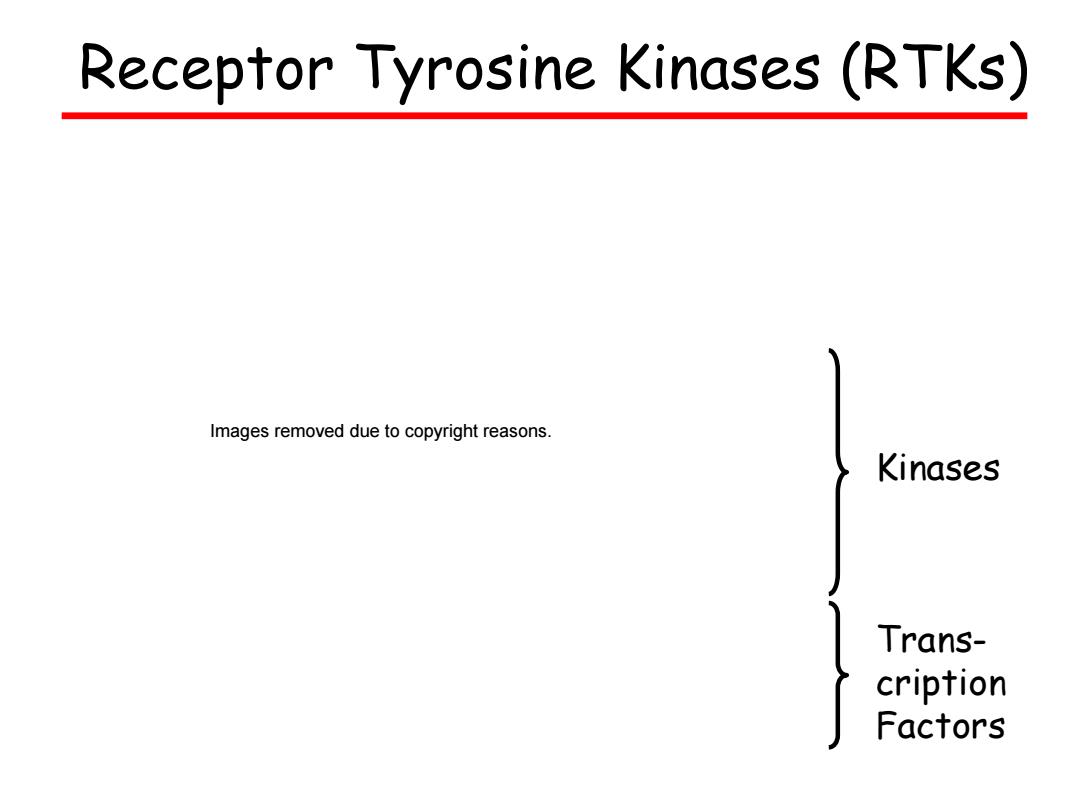 Receptor Tyrosine Kinases (RTKs)

Images removed due to copyright reasons.

Kinases

Transcription Factors